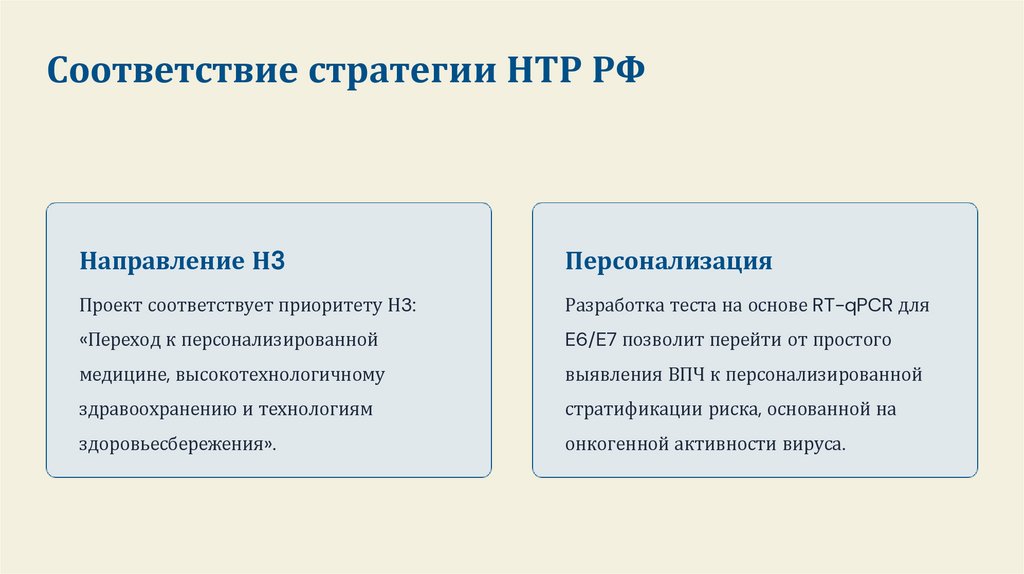 Соответствие стратегии НТР РФ

Направление Н3

Проект соответствует приоритету Н3: «Переход к персонализированной медицине, высокотехнологичному здравоохранению и технологиям здоровьесбережения».

Персонализация

Разработка теста на основе RT-qPCR для E6/E7 позволит перейти от простого выявления ВПЧ к персонализированной стратификации риска, основанной на онкогенной активности вируса.